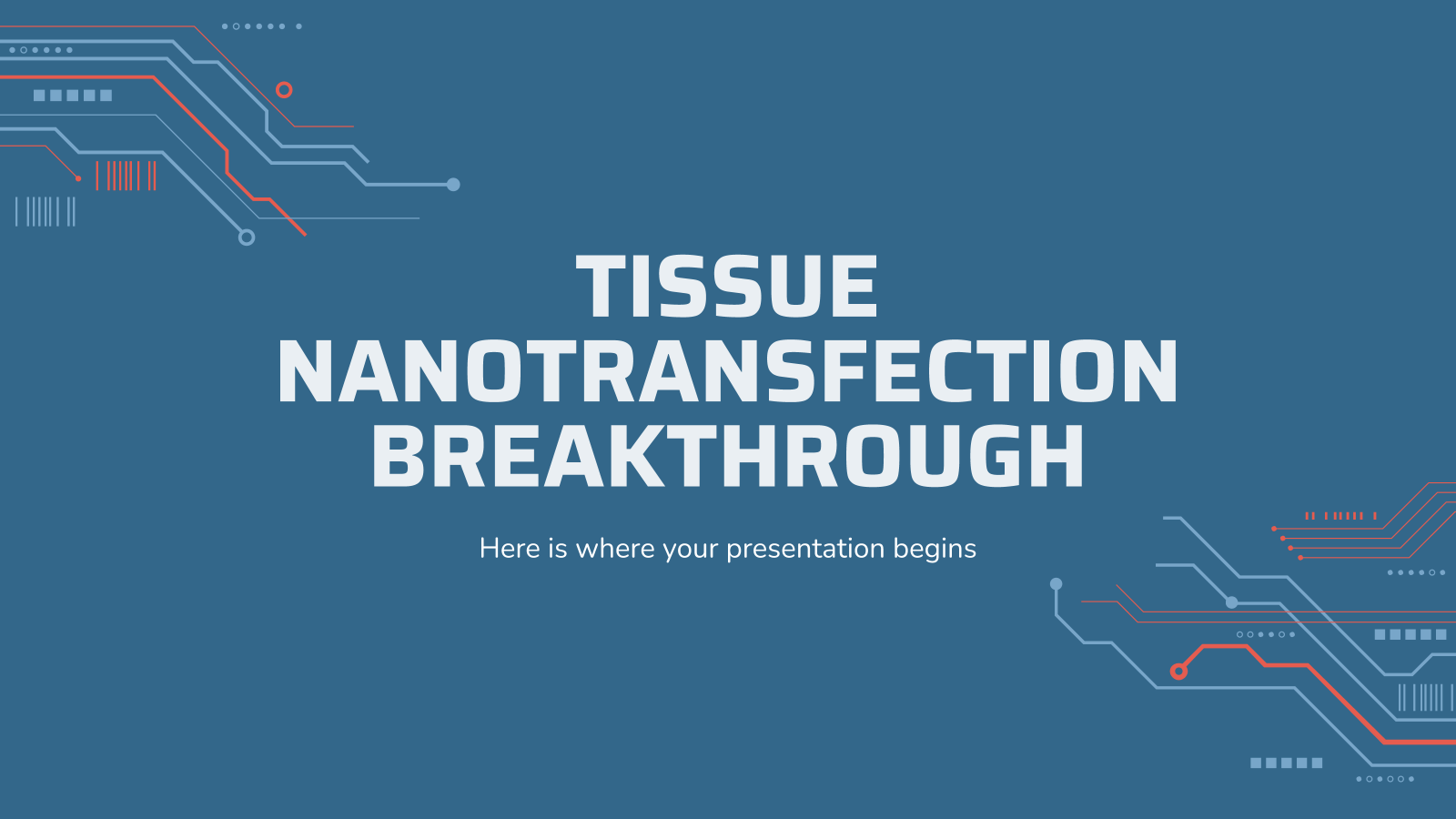 TISSUE NANOTRANSFECTION BREAKTHROUGH

Here is where your presentation begins